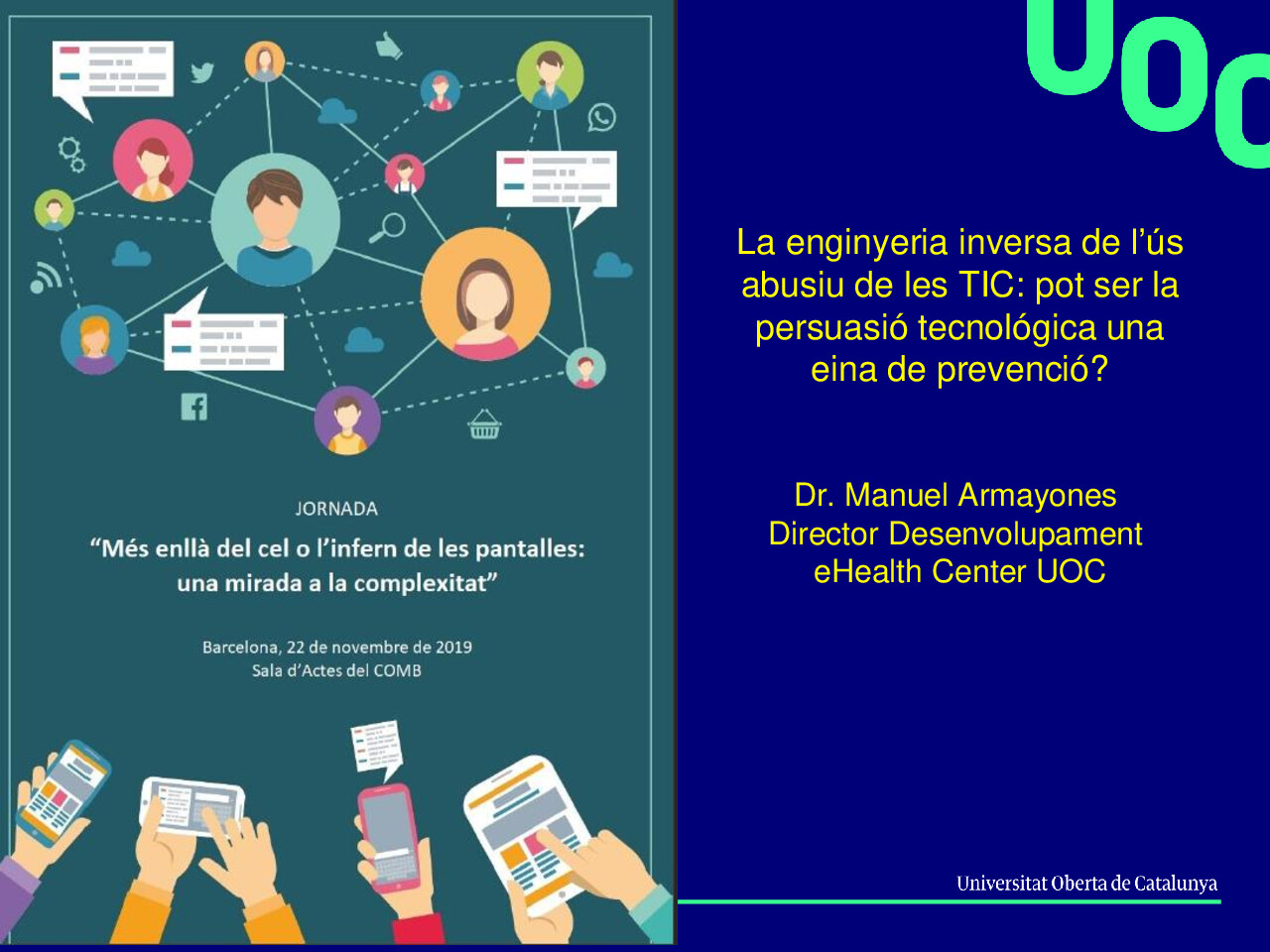 JORNADA

“Més enllà del cel o l’infern de les pantalles: una mirada a la complexitat”

Barcelona, 22 de novembre de 2019
Sala d’Actes del COMB

UOC

La enginyeria inversa de l’ús abusiu de les TIC: pot ser la persuasió tecnológica una eina de prevenció?

Dr. Manuel Armayones
Director Desenvolupament
eHealth Center UOC

Universitat Oberta de Catalunya